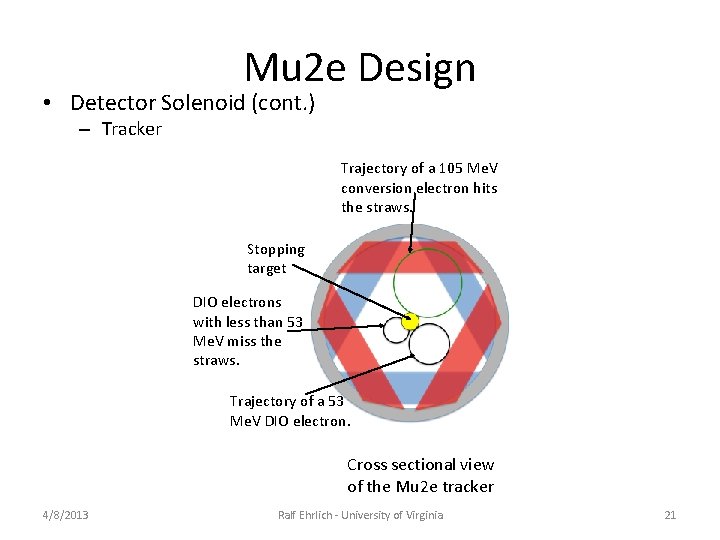 Mu2e Design

• Detector Solenoid (cont.)
- Tracker

Trajectory of a 105 MeV conversion electron hits the straws.

Stopping target

DIO electrons with less than 53 MeV miss the straws.

Trajectory of a 53 MeV DIO electron.

Cross sectional view of the Mu2e tracker

4/8/2013

Ralf Ehrlich - University of Virginia

21